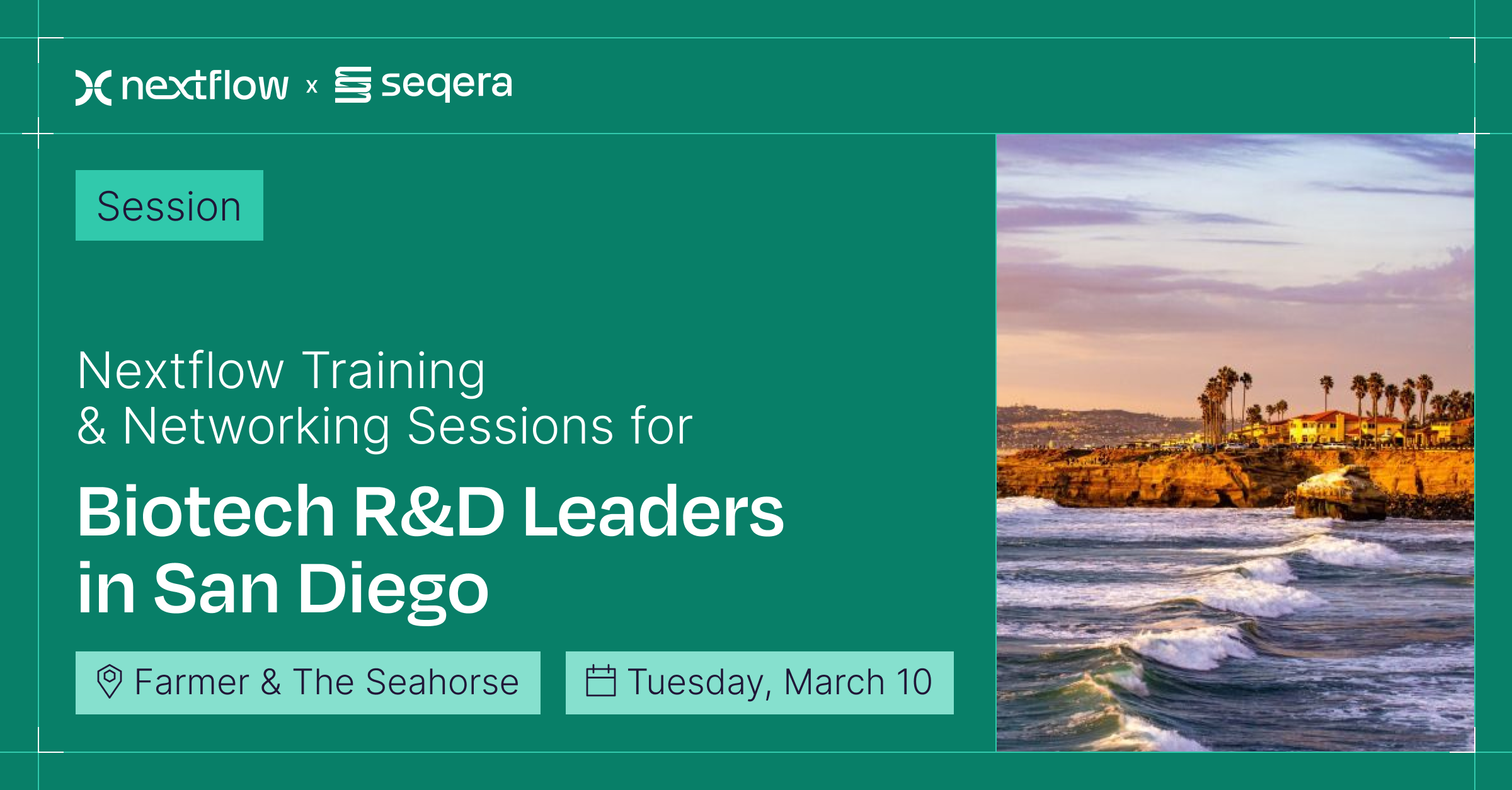 nextflow x seqera

Session

Nextflow Training & Networking Sessions for

Biotech R&D Leaders in San Diego

Farmer & The Seahorse

Tuesday, March 10